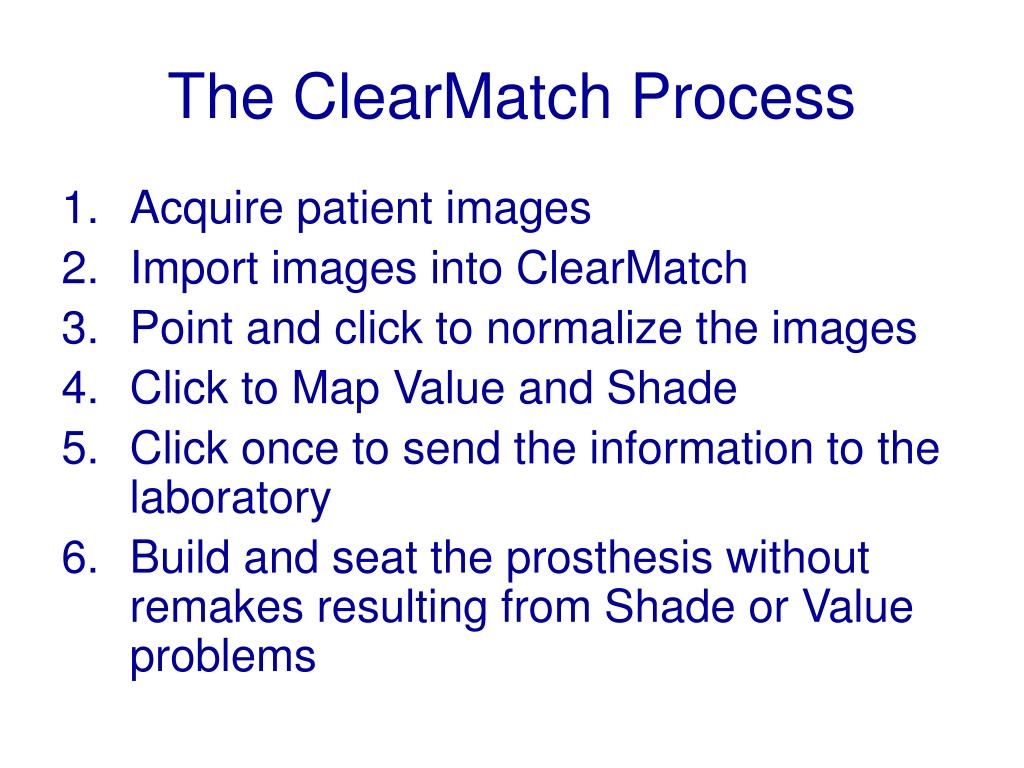 The ClearMatch Process

1. Acquire patient images
2. Import images into ClearMatch
3. Point and click to normalize the images
4. Click to Map Value and Shade
5. Click once to send the information to the laboratory
6. Build and seat the prosthesis without remakes resulting from Shade or Value problems